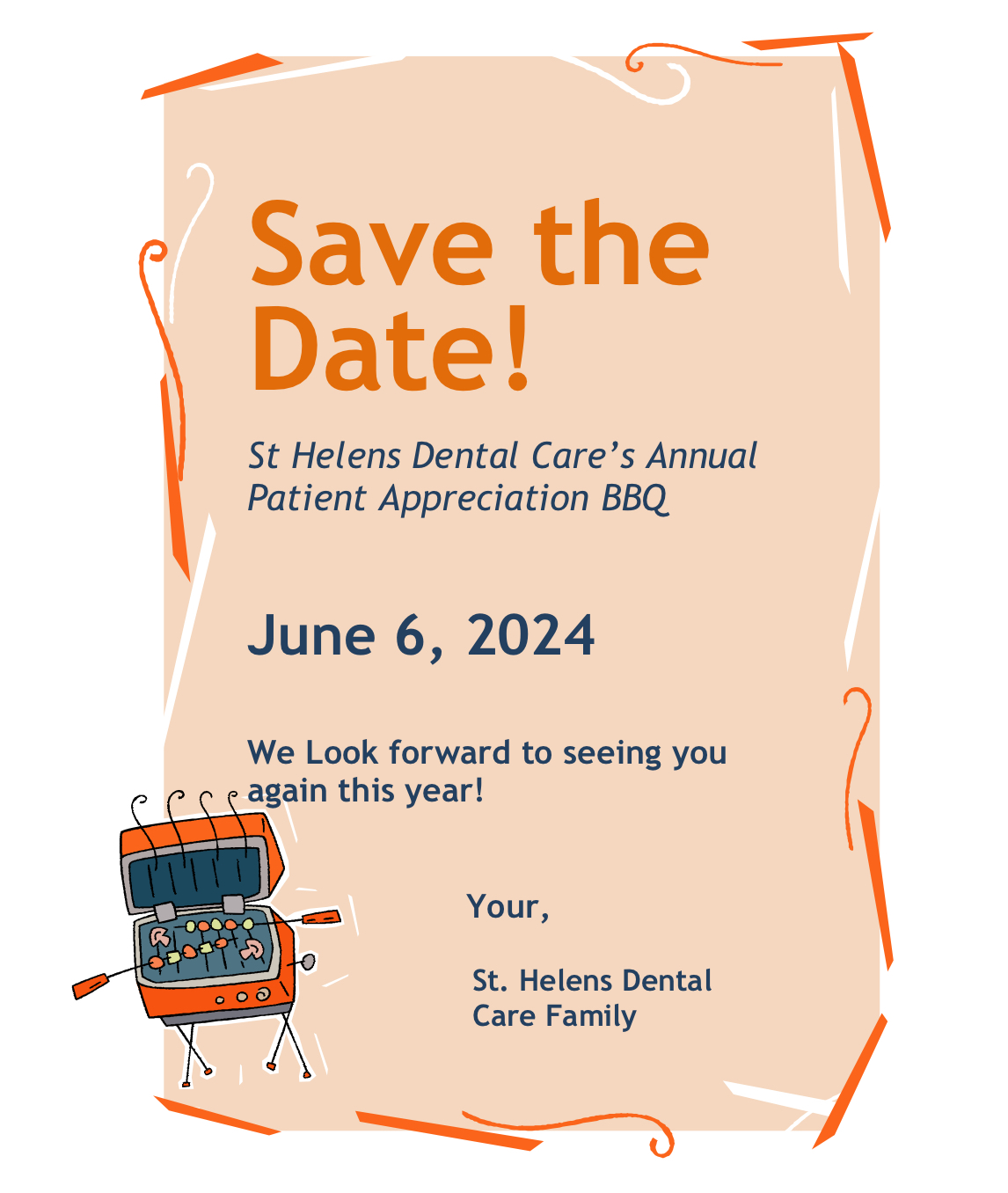 Save the Date!

St Helens Dental Care’s Annual Patient Appreciation BBQ

June 6, 2024

We Look forward to seeing you again this year!

Your,

St. Helens Dental Care Family